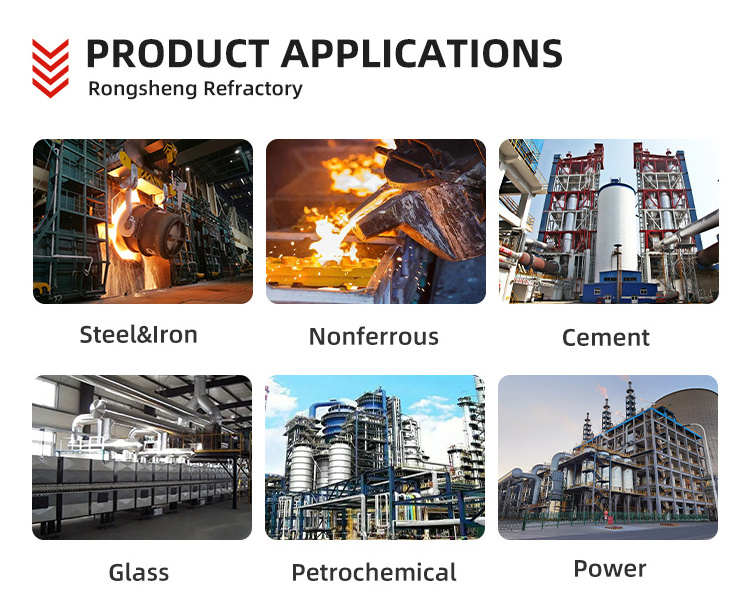 PRODUCT APPLICATIONS
Rongsheng Refractory

Steel&Iron

Nonferrous

Cement

Glass

Petrochemical

Power